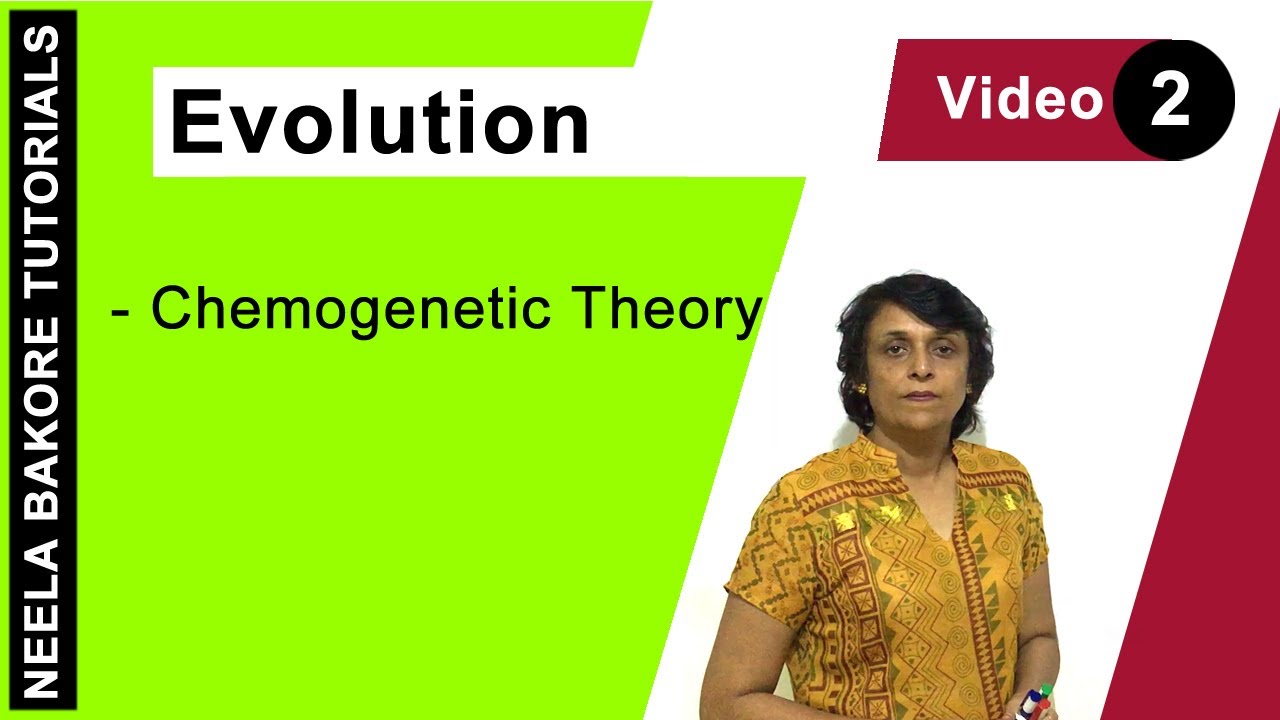 NEELA BAKORE TUTORIALS

Evolution

Video 2

- Chemogenetic Theory